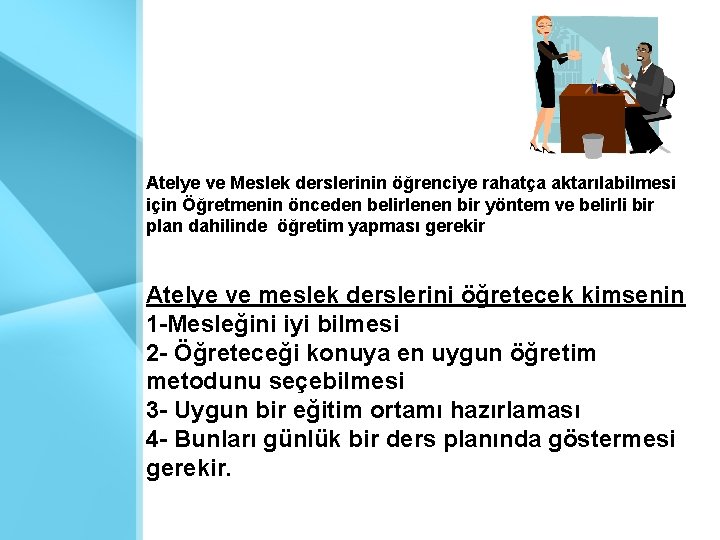 Atelye ve Meslek derslerinin öğrenciye rahatça aktarılabilmesi için Öğretmenin önceden belirlenen bir yöntem ve belirli bir plan dahilinde  öğretim yapması gerekir

Atelye ve meslek derslerini öğretecek kimsenin
1-Mesleğini iyi bilmesi
2- Öğreteceği konuya en uygun öğretim metodunu seçebilmesi
3- Uygun bir eğitim ortamı hazırlaması
4- Bunları günlük bir ders planında göstermesi gerekir.